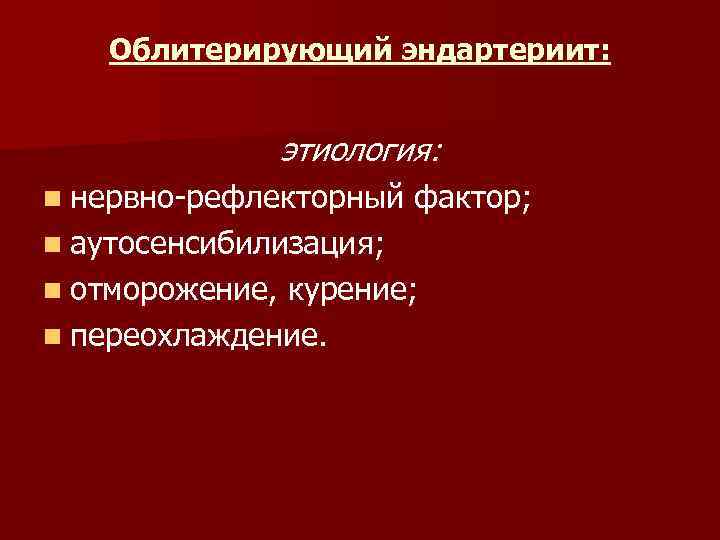 Облитерирующий эндартериит:

этиология:

- нервно-рефлекторный фактор;
- аутосенсибилизация;
- отморожение, курение;
- переохлаждение.